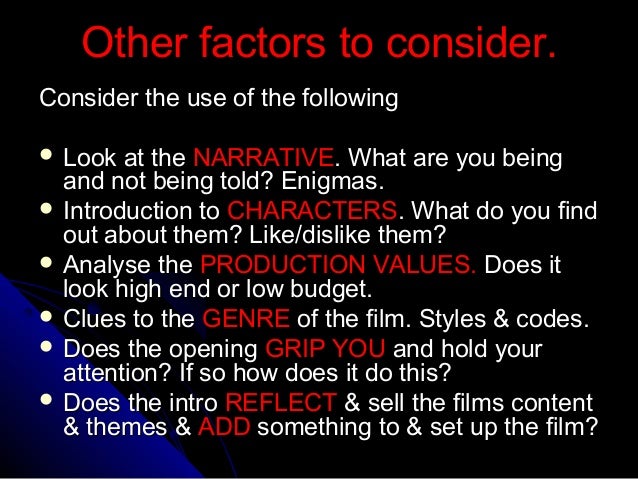 Other factors to consider.

Consider the use of the following

- Look at the NARRATIVE. What are you being and not being told? Enigmas.
- Introduction to CHARACTERS. What do you find out about them? Like/dislike them?
- Analyse the PRODUCTION VALUES. Does it look high end or low budget.
- Clues to the GENRE of the film. Styles & codes.
- Does the opening GRIP YOU and hold your attention? If so how does it do this?
- Does the intro REFLECT & sell the films content & themes & ADD something to & set up the film?